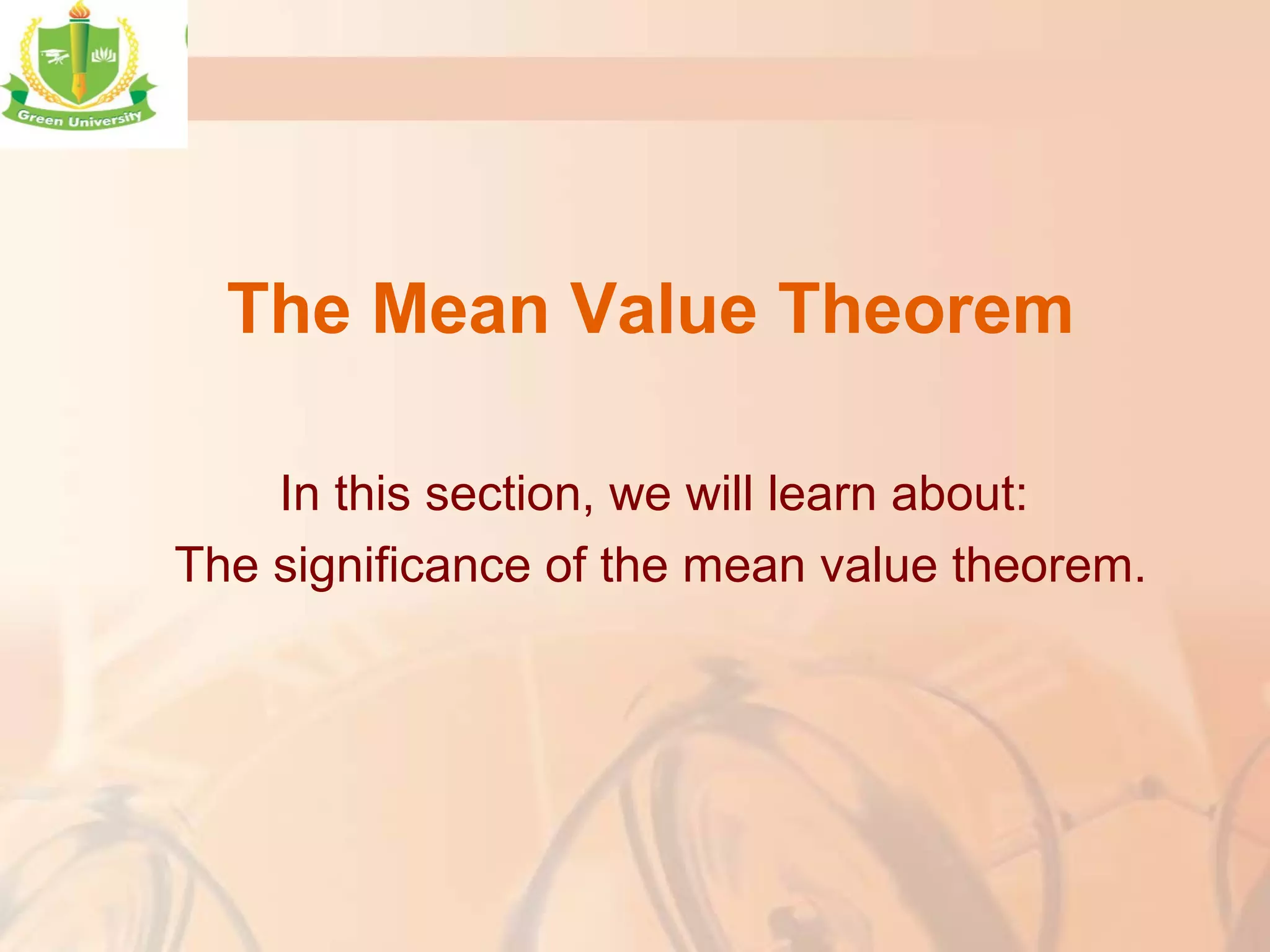 Green University

The Mean Value Theorem

In this section, we will learn about:
The significance of the mean value theorem.